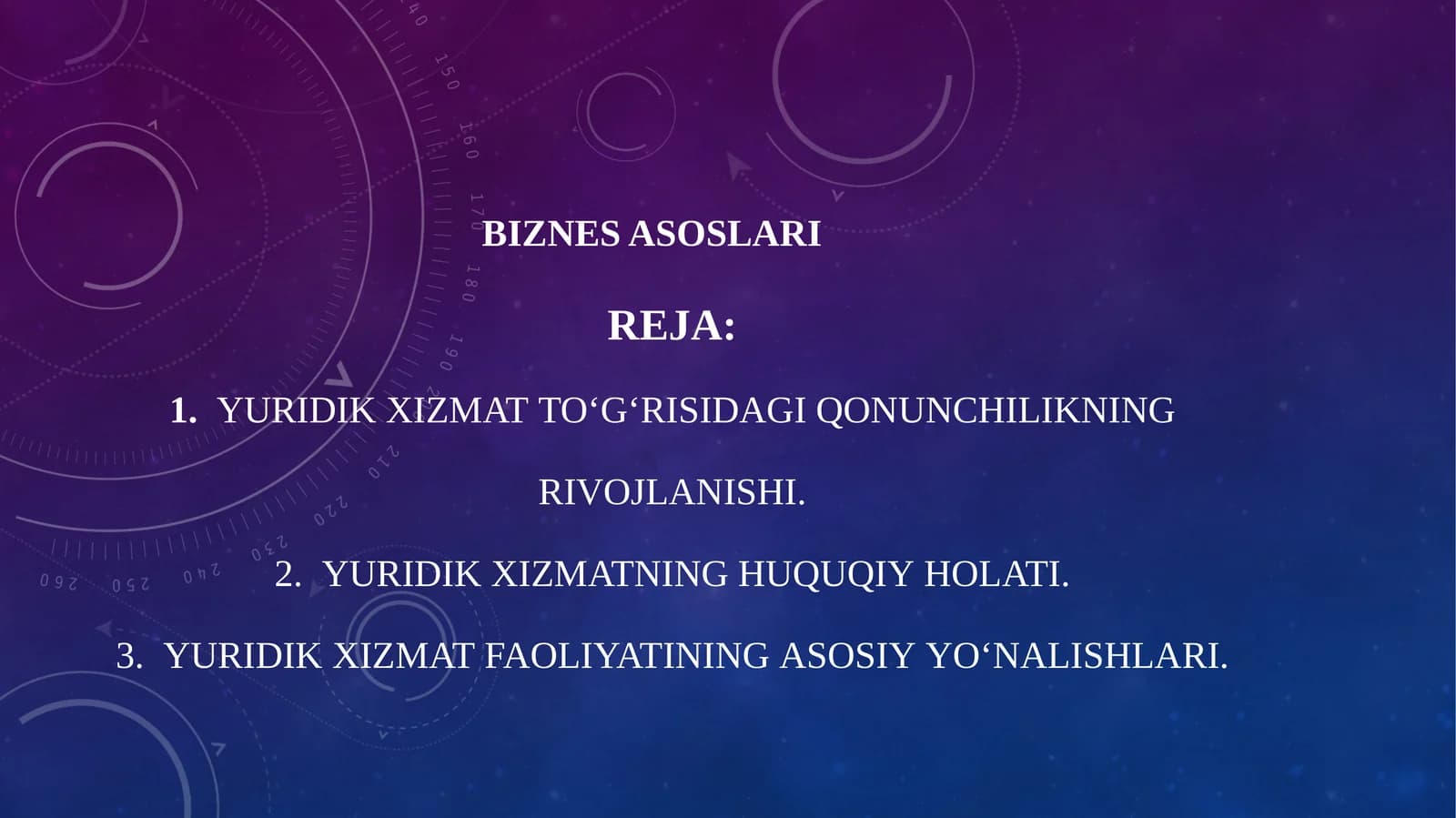 BIZNES ASOSLARI

REJA:

1. YURIDIK XIZMAT TO‘G‘RISIDAGI QONUNCHILIKNING RIVOJLANISHI.

2. YURIDIK XIZMATNING HUQUQIY HOLATI.

3. YURIDIK XIZMAT FAOLIYATINING ASOSIY YO‘NALISHLARI.